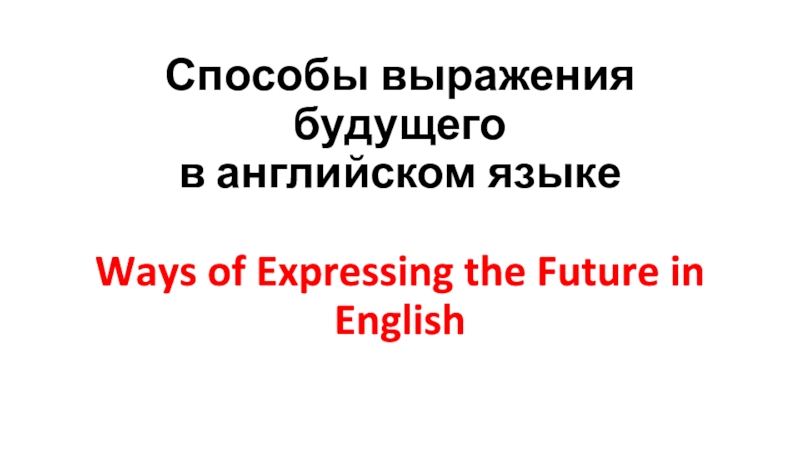 Способы выражения будущего в английском языке

Ways of Expressing the Future in English